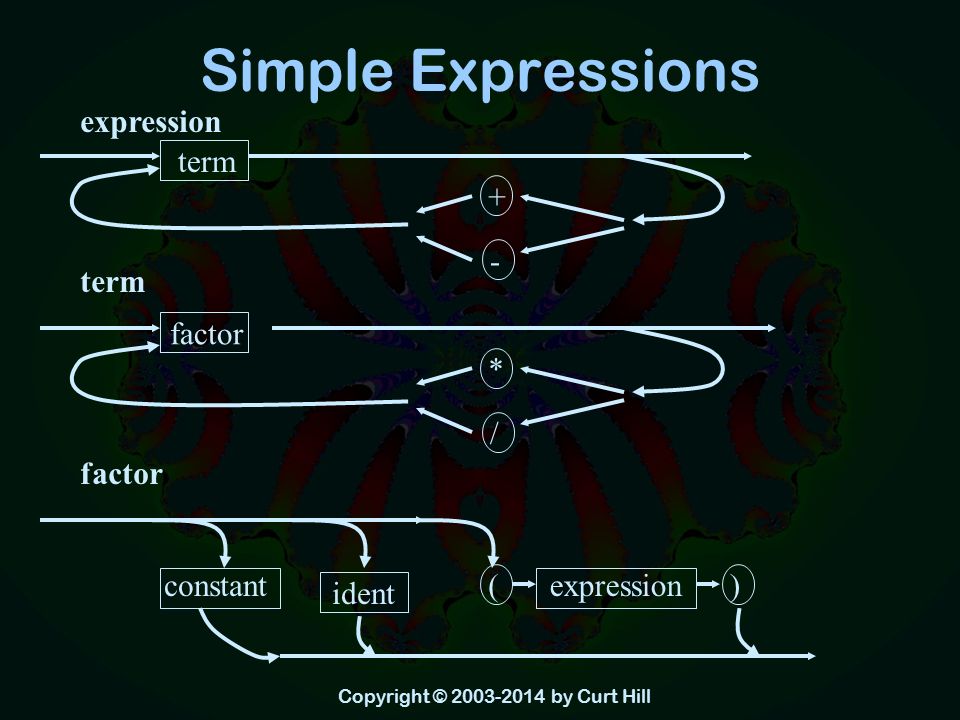 Simple Expressions

expression

term

+

-

term

factor

*

/

factor

constant

ident

(

expression

)

Copyright © 2003-2014 by Curt Hill